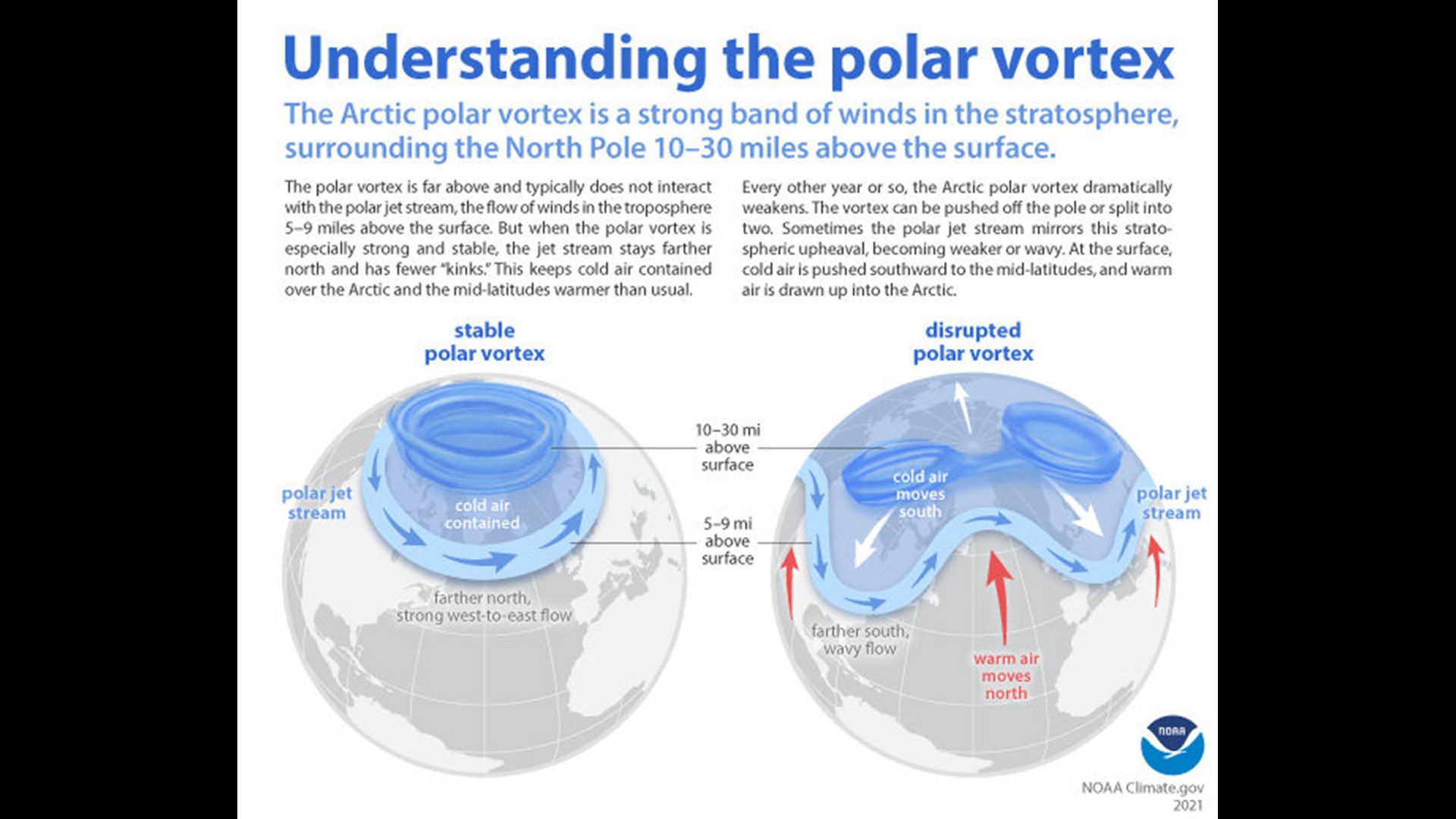 Understanding the polar vortex

The Arctic polar vortex is a strong band of winds in the stratosphere, surrounding the North Pole 10–30 miles above the surface.

The polar vortex is far above and typically does not interact with the polar jet stream, the flow of winds in the troposphere 5–9 miles above the surface. But when the polar vortex is especially strong and stable, the jet stream stays farther north and has fewer "kinks." This keeps cold air contained over the Arctic and the mid-latitudes warmer than usual.

Every other year or so, the Arctic polar vortex dramatically weakens. The vortex can be pushed off the pole or split into two. Sometimes the polar jet stream mirrors this stratospheric upheaval, becoming weaker or wavy. At the surface, cold air is pushed southward to the mid-latitudes, and warm air is drawn up into the Arctic.

stable polar vortex

polar jet stream

cold air contained

farther north, strong west-to-east flow

10–30 mi above surface

5–9 mi above surface

disrupted polar vortex

cold air moves south

polar jet stream

farther south, wavy flow

warm air moves north

NOAA

NOAA Climate.gov 2021